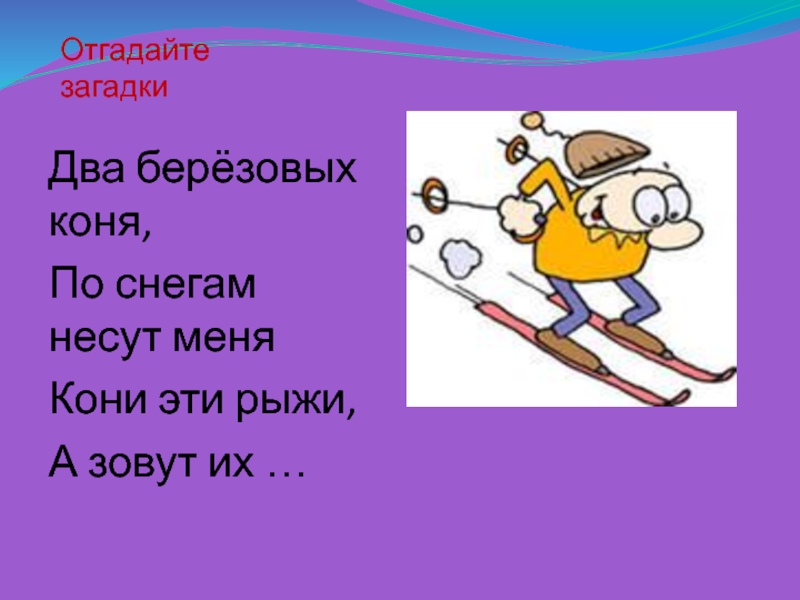 Отгадайте загадки

Два берёзовых коня,

По снегам несут меня

Кони эти рыжи,

А зовут их …